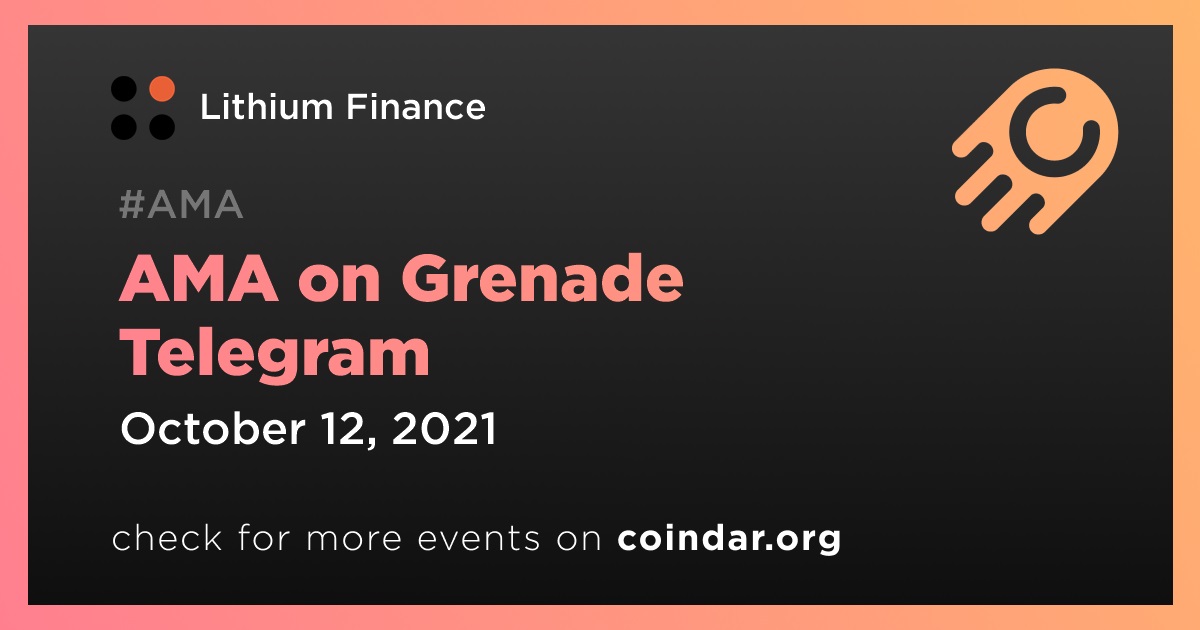 Lithium Finance

#AMA

AMA on Grenade Telegram

October 12, 2021

check for more events on coindar.org